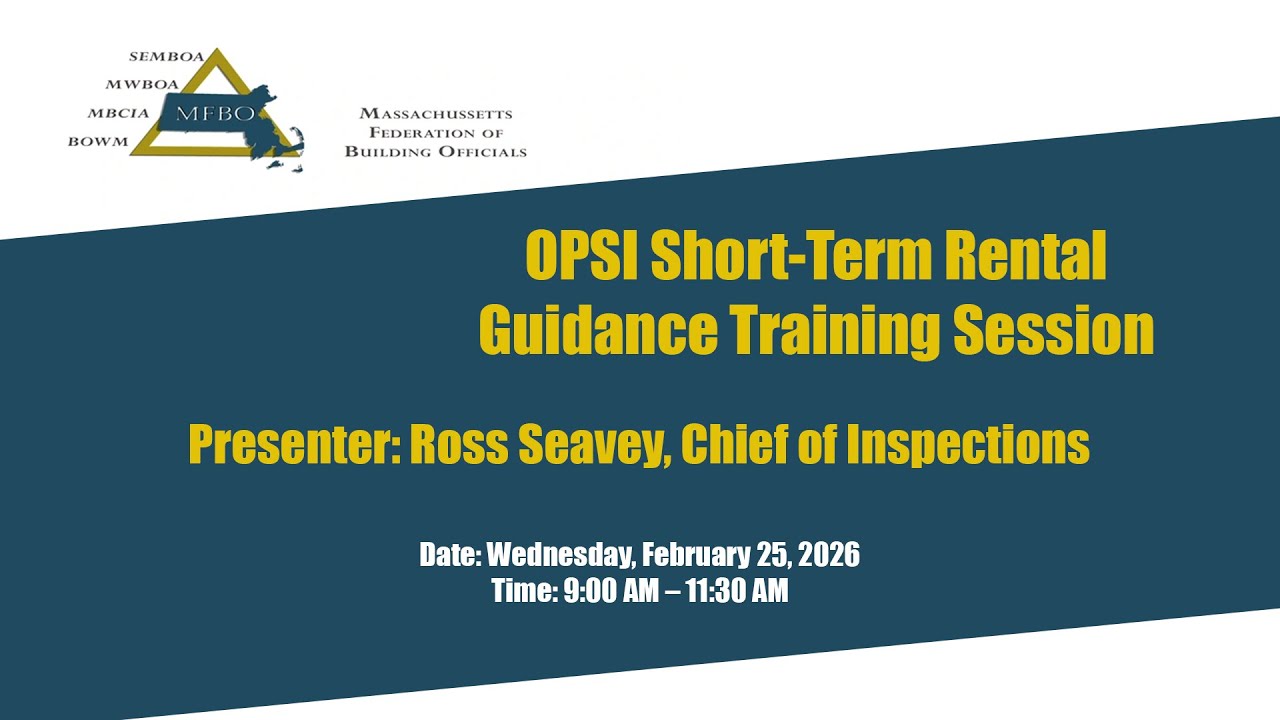 SEMBOA
MWBOA
MBCIA
BOWM
MFBO

MASSACHUSSETTS
FEDERATION OF
BUILDING OFFICIALS

OPSI Short-Term Rental Guidance Training Session

Presenter: Ross Seavey, Chief of Inspections

Date: Wednesday, February 25, 2026
Time: 9:00 AM – 11:30 AM